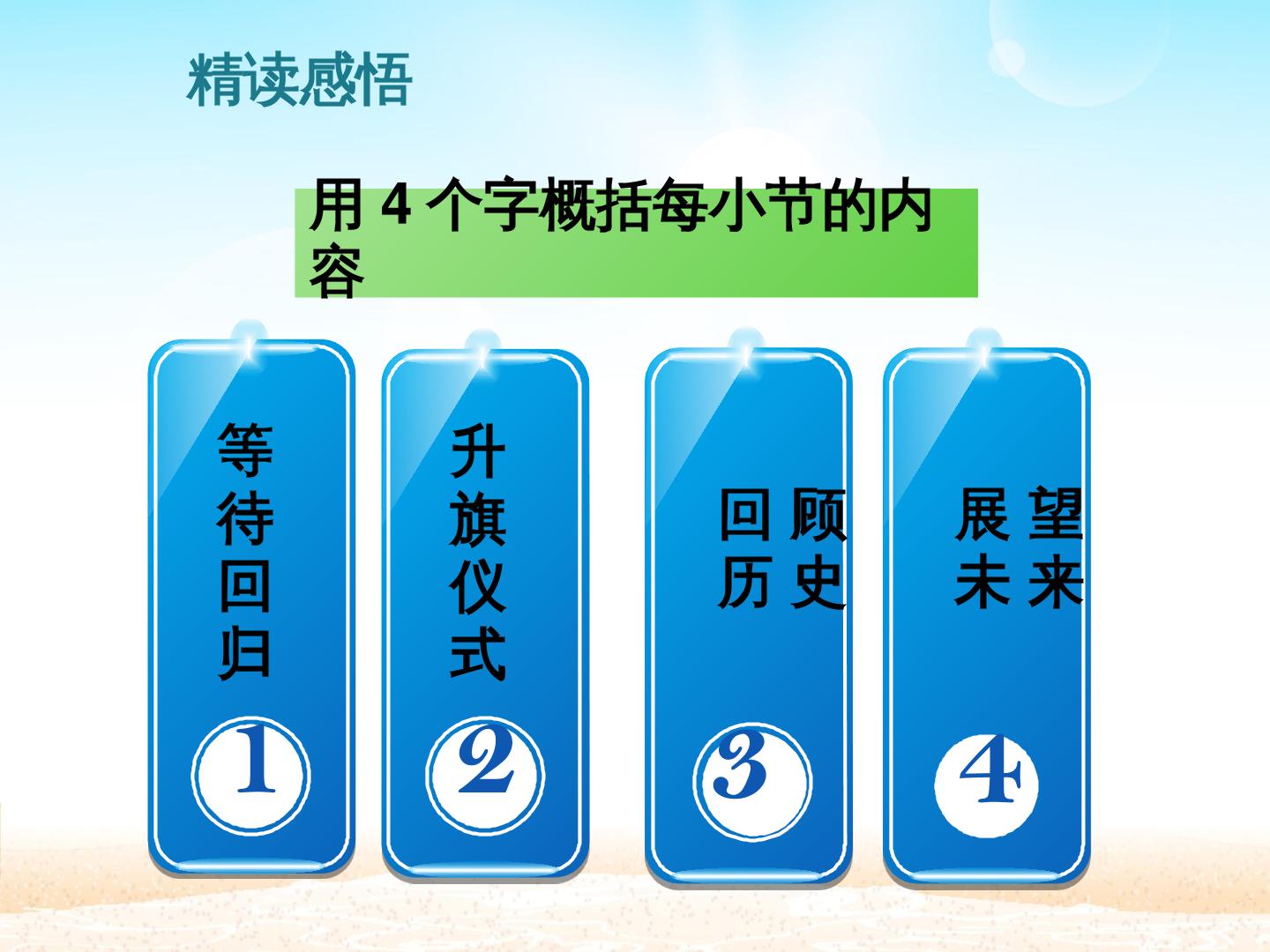 精读感悟

用4个字概括每小节的内容

等待回归

1

升旗仪式

2

回顾历史

3

展望未来

4